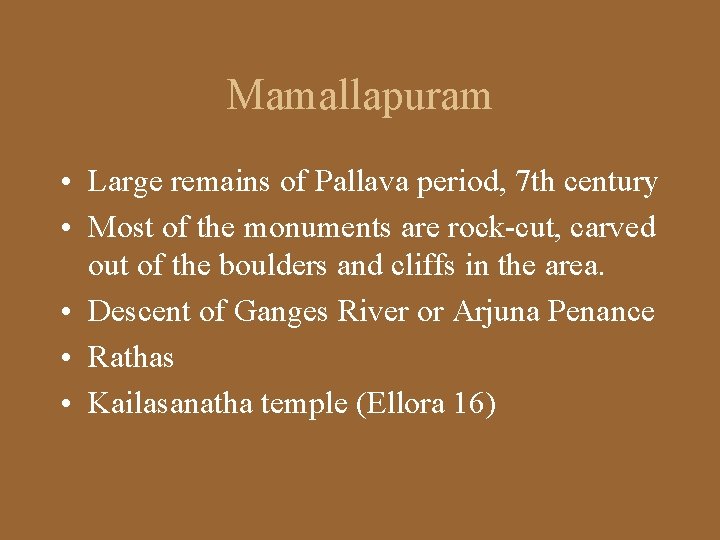 Mamallapuram

• Large remains of Pallava period, 7th century
• Most of the monuments are rock-cut, carved out of the boulders and cliffs in the area.
• Descent of Ganges River or Arjuna Penance
• Rathas
• Kailasanatha temple (Ellora 16)